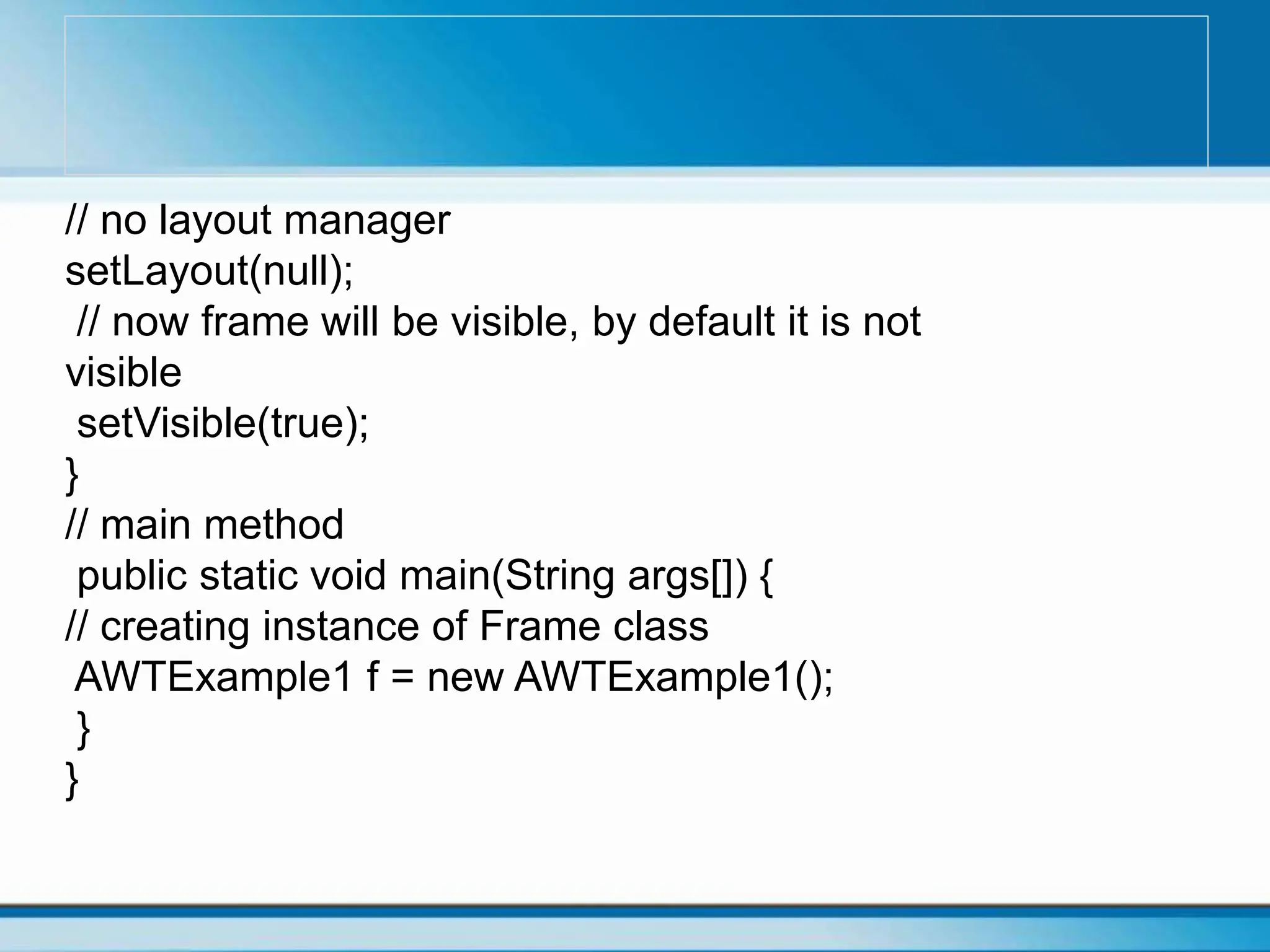 // no layout manager
setLayout(null);
// now frame will be visible, by default it is not visible
setVisible(true);
}
// main method
public static void main(String args[]) {
// creating instance of Frame class
AWTExample1 f = new AWTExample1();
}
}